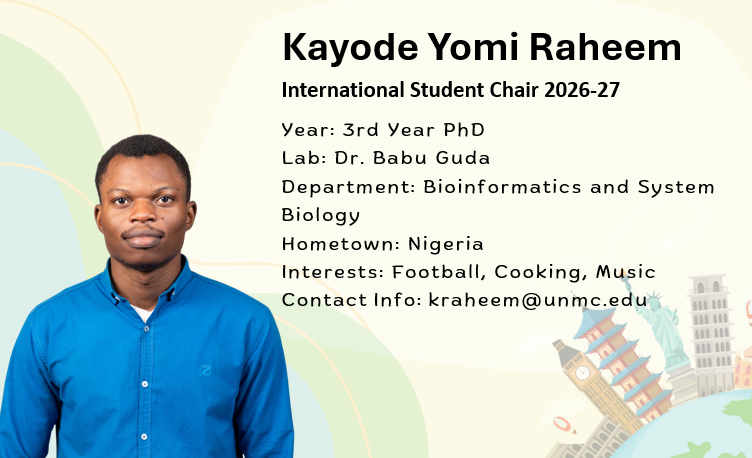 Kayode Yomi Raheem

International Student Chair 2026-27

Year: 3rd Year PhD
Lab: Dr. Babu Guda
Department: Bioinformatics and System Biology
Hometown: Nigeria
Interests: Football, Cooking, Music
Contact Info: kraheem@unmc.edu